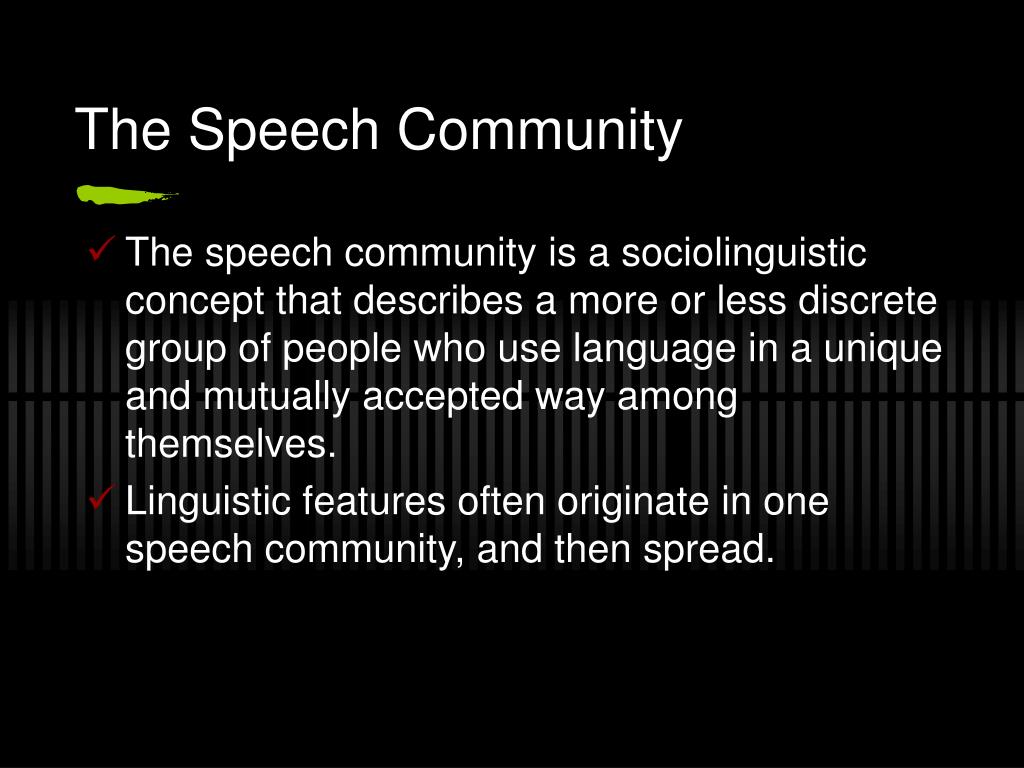 The Speech Community

✓ The speech community is a sociolinguistic concept that describes a more or less discrete group of people who use language in a unique and mutually accepted way among themselves.

✓ Linguistic features often originate in one speech community, and then spread.